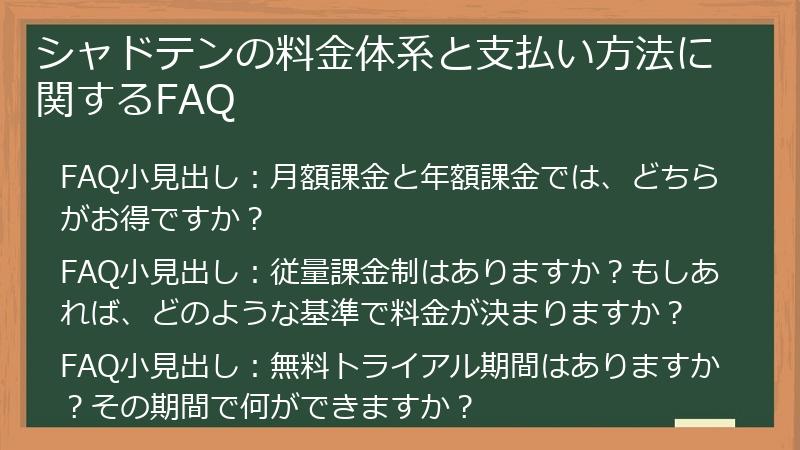 シャドテンの料金体系と支払い方法に関するFAQ

FAQ小見出し：月額課金と年額課金では、どちらがお得ですか？

FAQ小見出し：従量課金制はありますか？もしあれば、どのような基準で料金が決まりますか？

FAQ小見出し：無料トライアル期間はありますか？その期間で何ができますか？